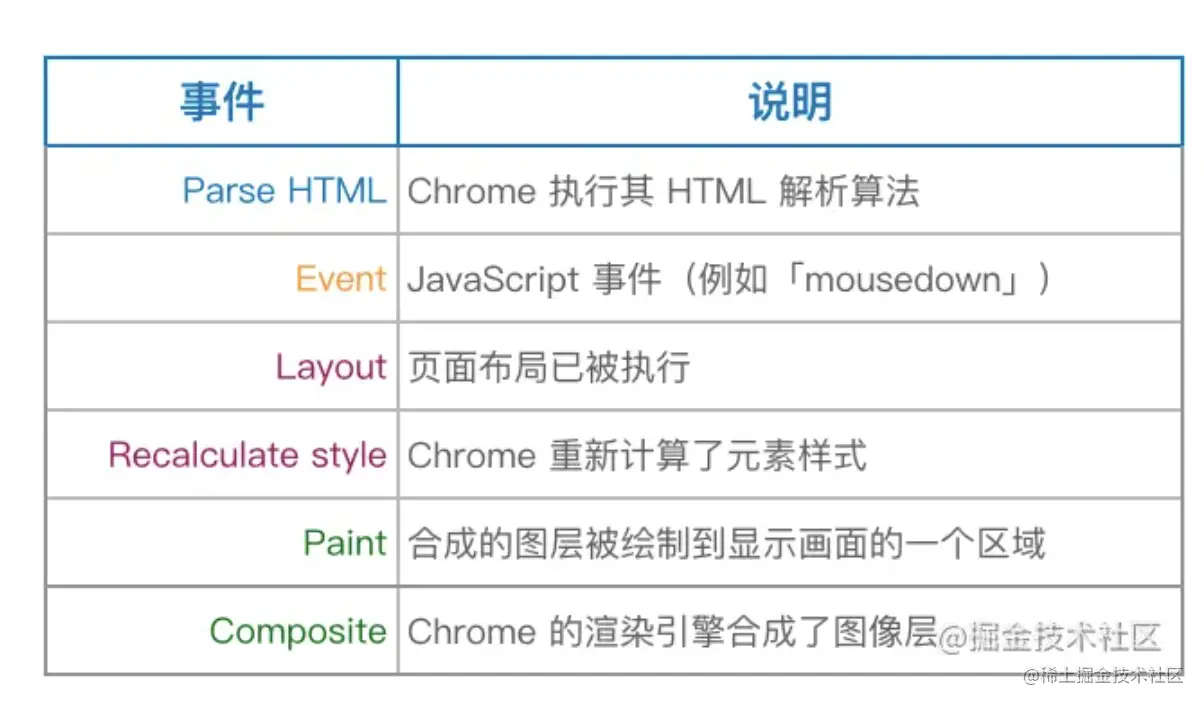 | 事件 | 说明 |
|---|---|
| Parse HTML | Chrome 执行其 HTML 解析算法 |
| Event | JavaScript 事件（例如「mousedown」） |
| Layout | 页面布局已被执行 |
| Recalculate style | Chrome 重新计算了元素样式 |
| Paint | 合成的图层被绘制到显示画面的一个区域 |
| Composite | Chrome 的渲染引擎合成了图像层 |

@掘金技术社区

@稀土掘金技术社区